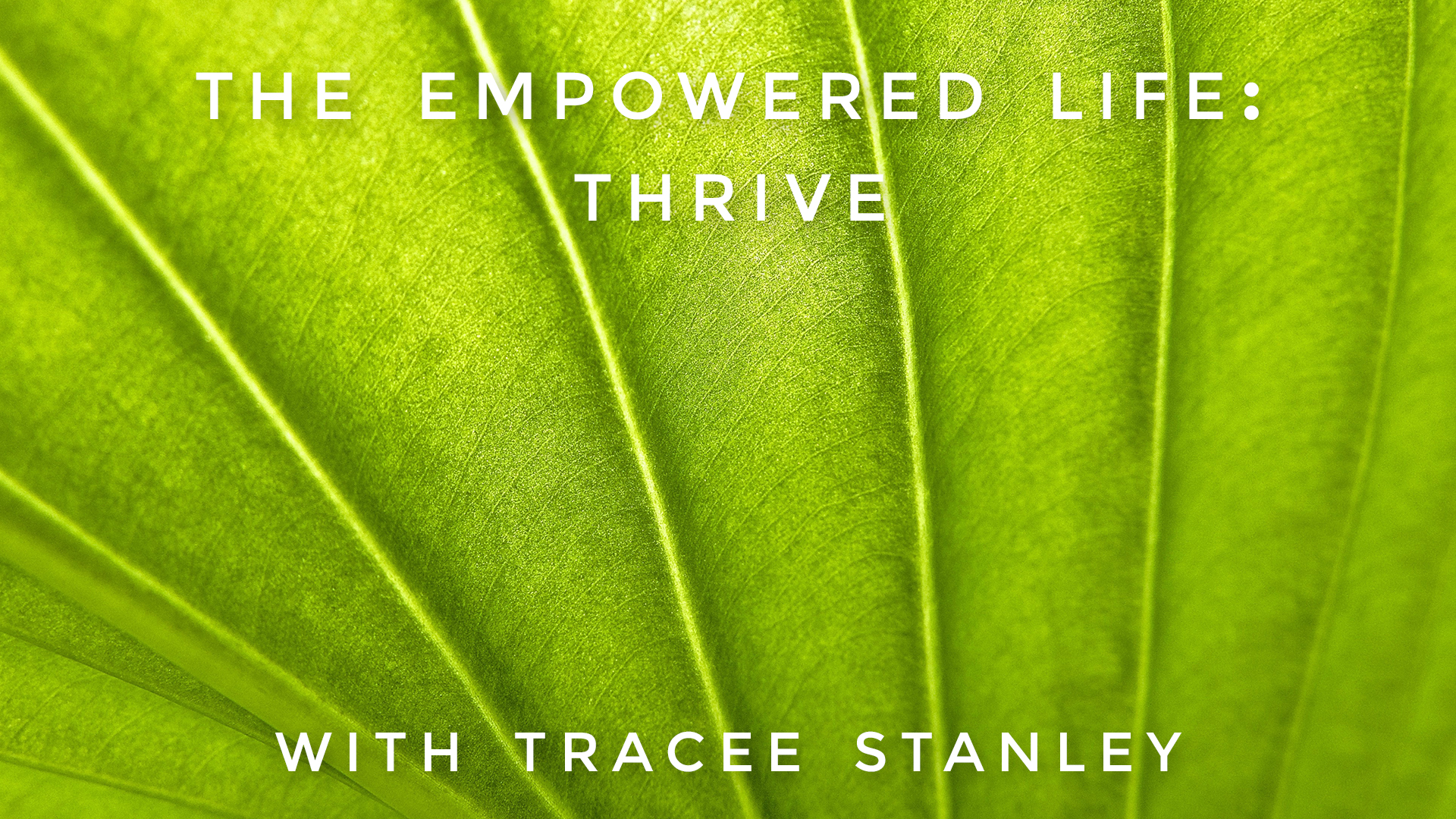 THE EMPOWERED LIFE:
THRIVE

WITH TRACEE STANLEY